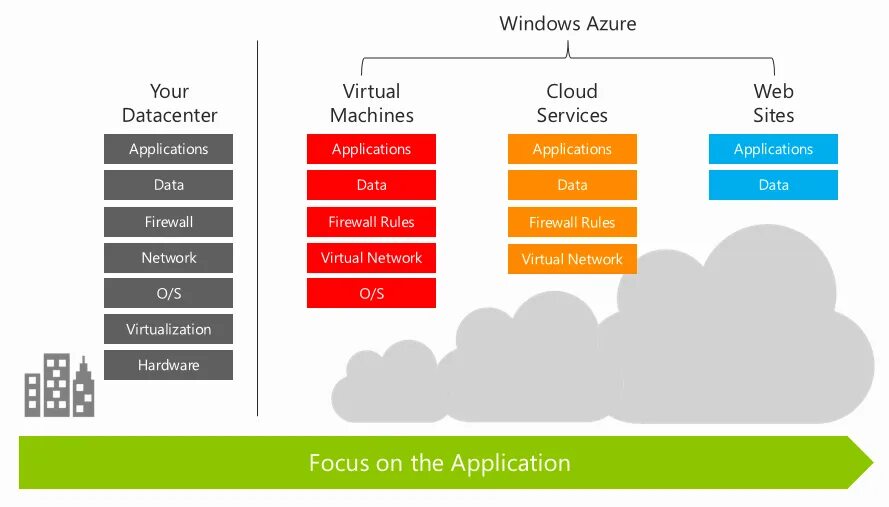 Windows Azure

Your Datacenter
Applications
Data
Firewall
Network
O/S
Virtualization
Hardware

Virtual Machines
Applications
Data
Firewall Rules
Virtual Network
O/S

Cloud Services
Applications
Data
Firewall Rules
Virtual Network

Web Sites
Applications
Data

Focus on the Application